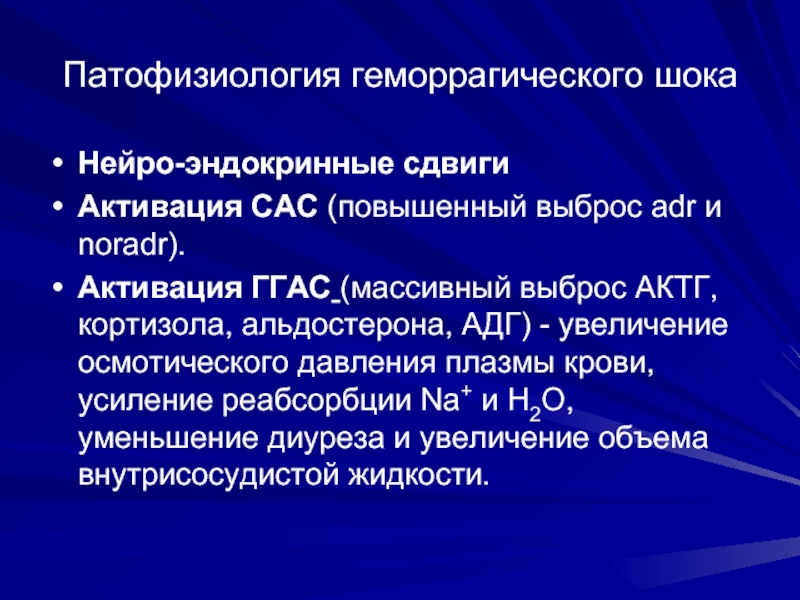 Патофизиология геморрагического шока

• Нейро-эндокринные сдвиги
• Активация САС (повышенный выброс adr и noradr).
• Активация ГГАС (массивный выброс АКТГ, кортизола, альдостерона, АДГ) - увеличение осмотического давления плазмы крови, усиление реабсорбции $Na^+$ и $H_2O$, уменьшение диуреза и увеличение объема внутрисосудистой жидкости.